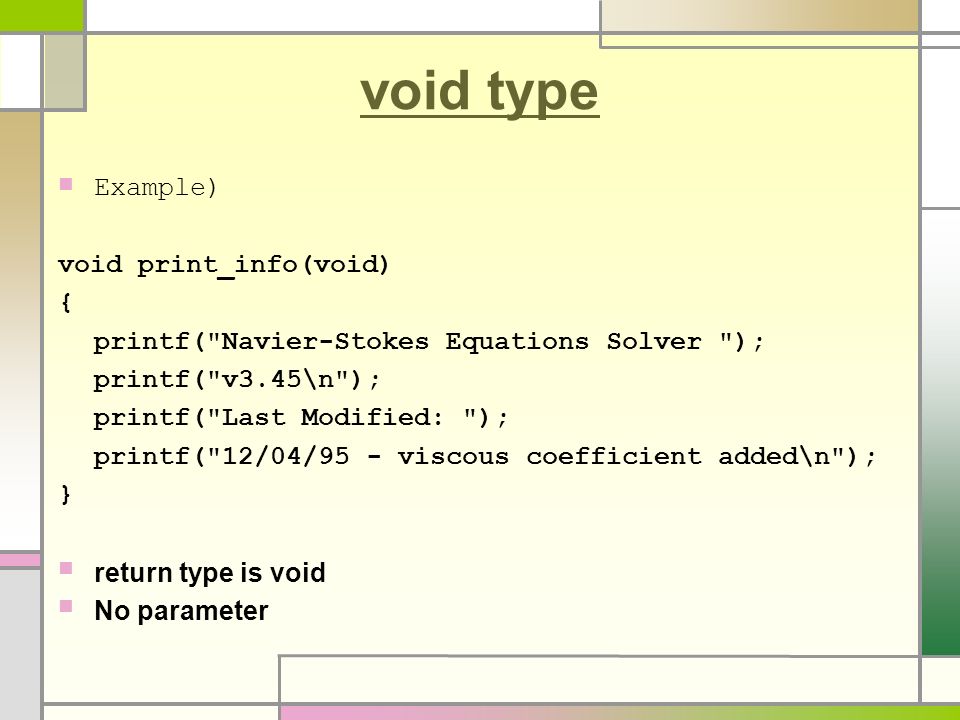 void type

Example)

void print_info(void)
{
printf("Navier-Stokes Equations Solver ");
printf("v3.45\n");
printf("Last Modified: ");
printf("12/04/95 - viscous coefficient added\n");
}

return type is void
No parameter